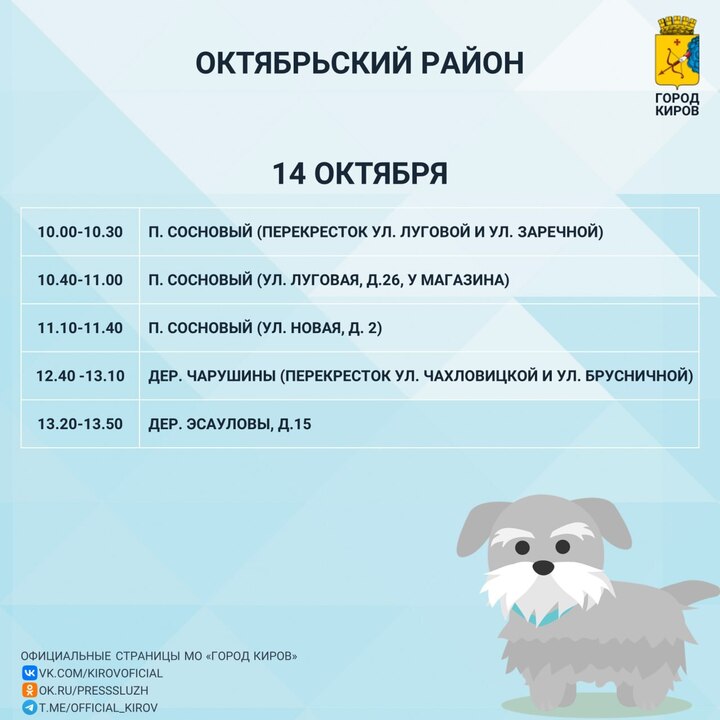 ОКТЯБРЬСКИЙ РАЙОН

ГОРОД КИРОВ

14 ОКТЯБРЯ

| | |
|---|---|
| 10.00-10.30 | П. СОСНОВЫЙ (ПЕРЕКРЕСТОК УЛ. ЛУГОВОЙ И УЛ. ЗАРЕЧНОЙ) |
| 10.40-11.00 | П. СОСНОВЫЙ (УЛ. ЛУГОВАЯ, Д.26, У МАГАЗИНА) |
| 11.10-11.40 | П. СОСНОВЫЙ (УЛ. НОВАЯ, Д. 2) |
| 12.40 -13.10 | ДЕР. ЧАРУШИНЫ (ПЕРЕКРЕСТОК УЛ. ЧАХЛОВИЦКОЙ И УЛ. БРУСНИЧНОЙ) |
| 13.20-13.50 | ДЕР. ЭСАУЛОВЫ, Д.15 |

ОФИЦИАЛЬНЫЕ СТРАНИЦЫ МО «ГОРОД КИРОВ»
VK.COM/KIROVOFICIAL
OK.RU/PRESSSLUZH
T.ME/OFFICIAL_KIROV